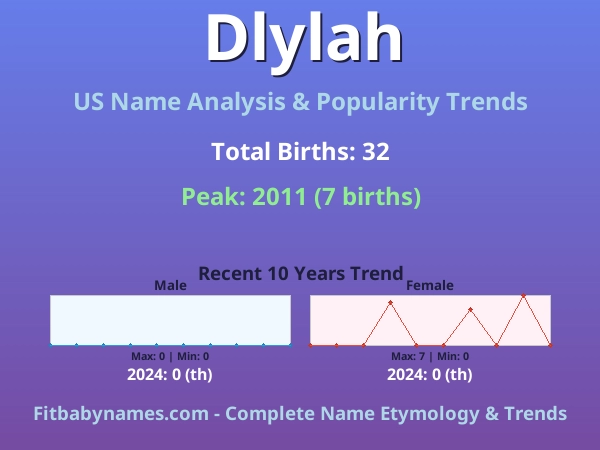 Dlylah

US Name Analysis & Popularity Trends

Total Births: 32

Peak: 2011 (7 births)

Recent 10 Years Trend

Male

Max: 0 | Min: 0

2024: 0 (th)

Female

Max: 7 | Min: 0

2024: 0 (th)

Fitbabynames.com - Complete Name Etymology & Trends